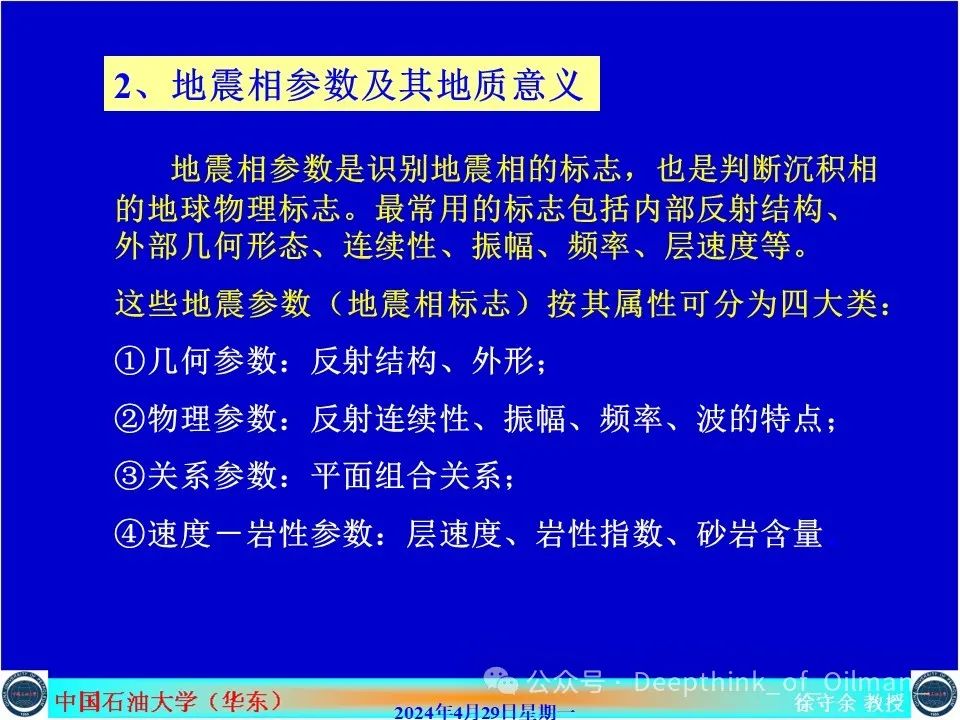 2、地震相参数及其地质意义

地震相参数是识别地震相的标志，也是判断沉积相的地球物理标志。最常用的标志包括内部反射结构、外部几何形态、连续性、振幅、频率、层速度等。

这些地震参数（地震相标志）按其属性可分为四大类：

①几何参数：反射结构、外形；

②物理参数：反射连续性、振幅、频率、波的特点；

③关系参数：平面组合关系；

④速度－岩性参数：层速度、岩性指数、砂岩含量

公众号 · Deepthink_of_Oilman

中国石油大学（华东）

2024年4月29日星期一

徐守余 教授